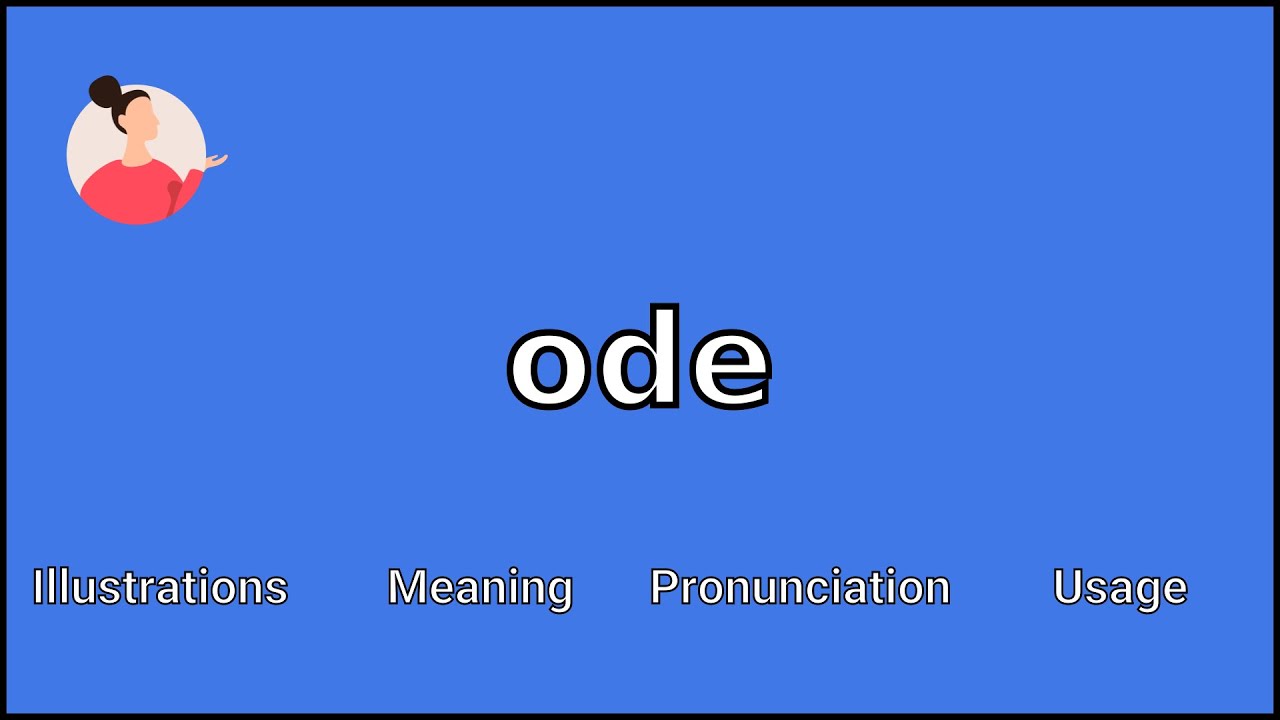 ode

Illustrations Meaning Pronunciation Usage